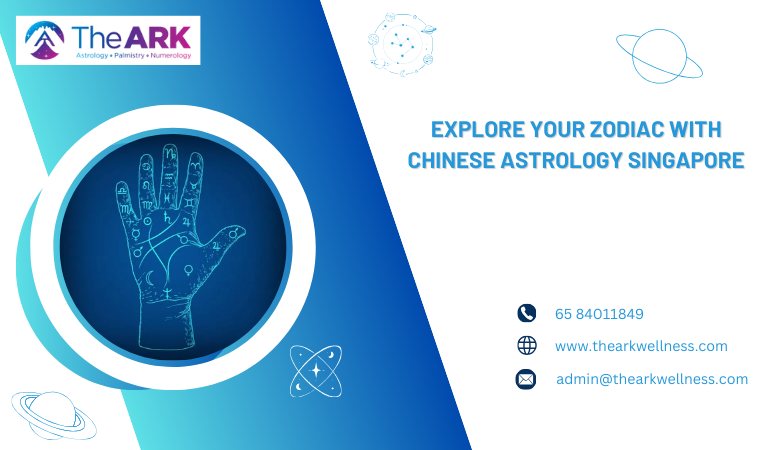 The ARK
Astrology • Palmistry • Numerology

EXPLORE YOUR ZODIAC WITH CHINESE ASTROLOGY SINGAPORE

65 84011849

www.thearkwellness.com

admin@thearkwellness.com